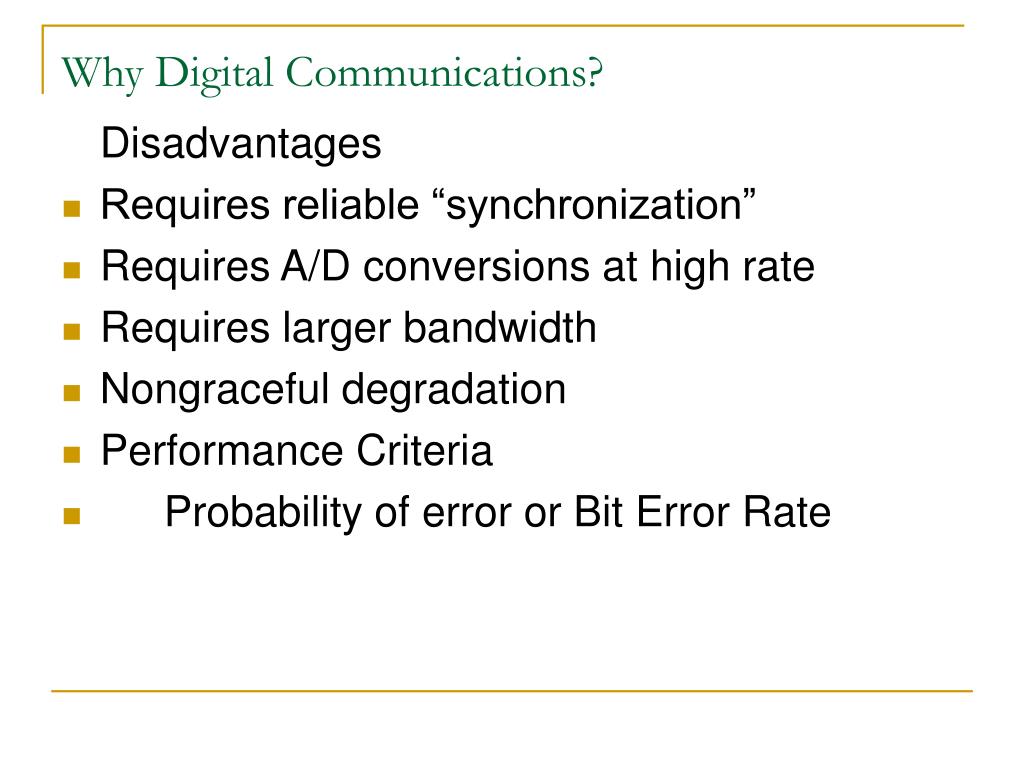 Why Digital Communications?

Disadvantages

- Requires reliable “synchronization”
- Requires A/D conversions at high rate
- Requires larger bandwidth
- Nongraceful degradation
- Performance Criteria
- Probability of error or Bit Error Rate